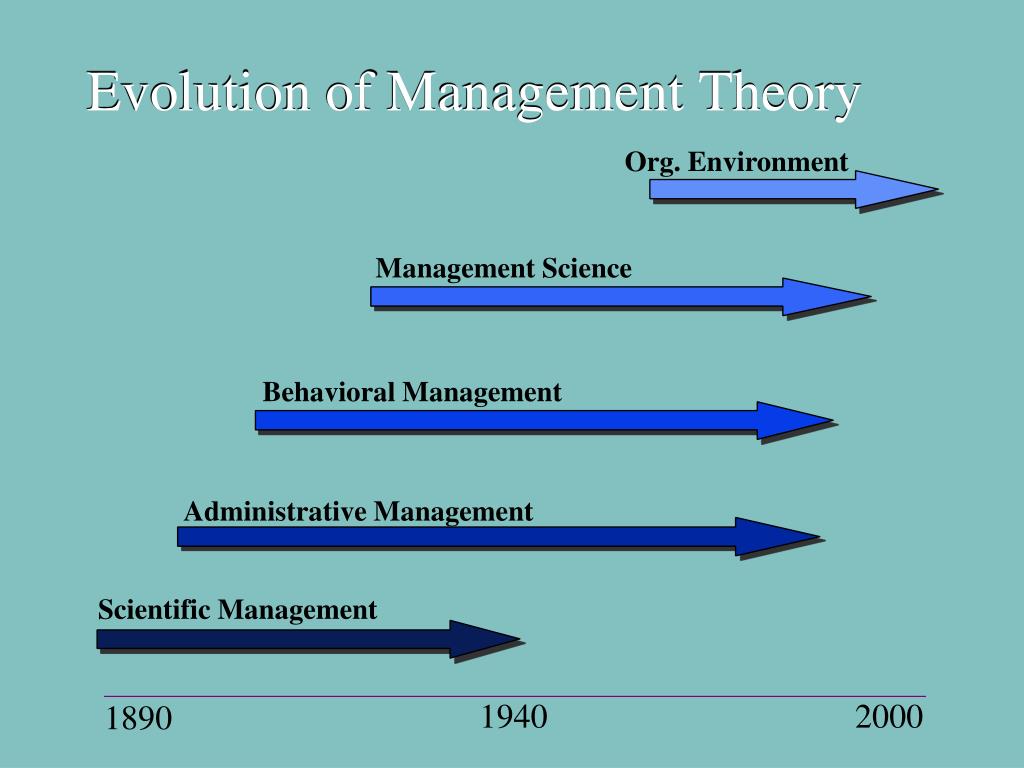 Evolution of Management Theory

Org. Environment

Management Science

Behavioral Management

Administrative Management

Scientific Management

1890

1940

2000